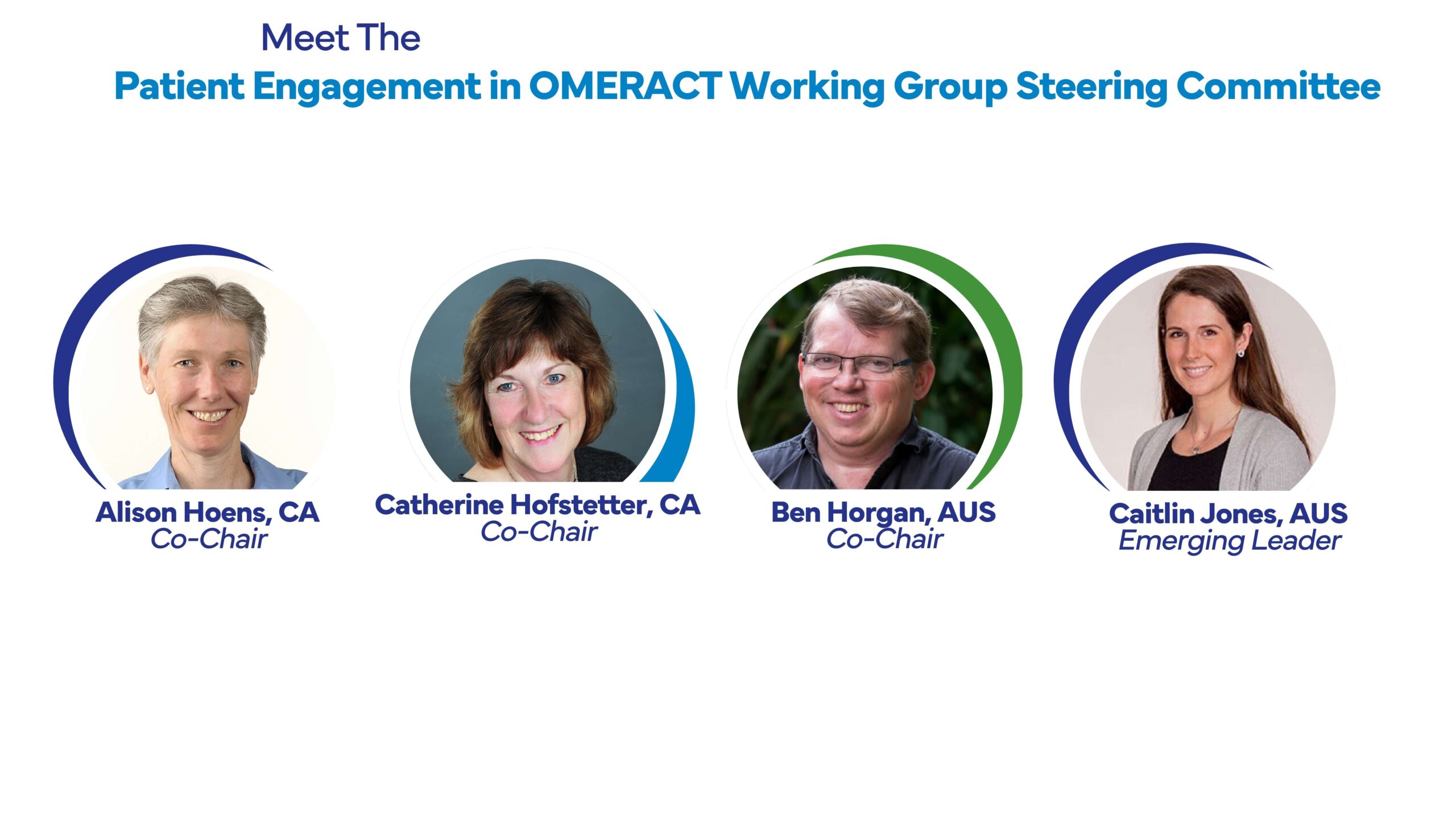 Meet The
Patient Engagement in OMERACT Working Group Steering Committee

Alison Hoens, CA
Co-Chair

Catherine Hofstetter, CA
Co-Chair

Ben Horgan, AUS
Co-Chair

Caitlin Jones, AUS
Emerging Leader